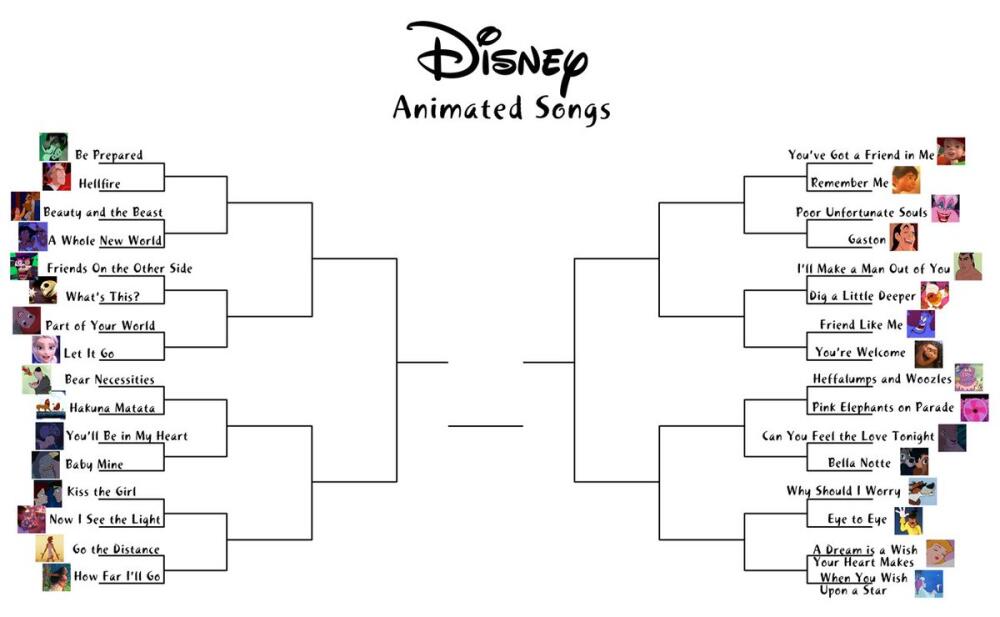 Disney
Animated Songs

Be Prepared
Hellfire
Beauty and the Beast
A Whole New World
Friends On the Other Side
What's This?
Part of Your World
Let It Go
Bear Necessities
Hakuna Matata
You'll Be in My Heart
Baby Mine
Kiss the Girl
Now I See the Light
Go the Distance
How Far I'll Go

You've Got a Friend in Me
Remember Me
Poor Unfortunate Souls
Gaston
I'll Make a Man Out of You
Dig a Little Deeper
Friend Like Me
You're Welcome
Heffalumps and Woozles
Pink Elephants on Parade
Can You Feel the Love Tonight
Bella Notte
Why Should I Worry
Eye to Eye
A Dream is a Wish Your Heart Makes
When You Wish Upon a Star